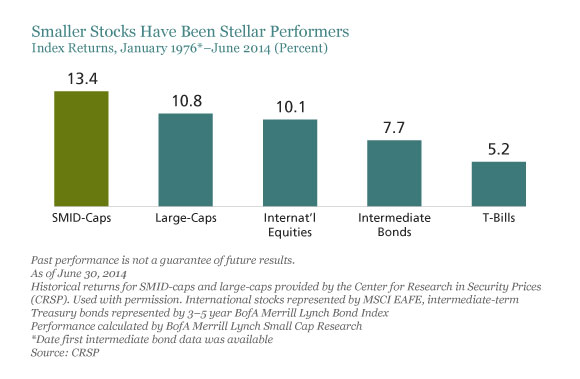 Smaller Stocks Have Been Stellar Performers
Index Returns, January 1976*–June 2014 (Percent)

13.4
10.8
10.1
7.7
5.2

SMID-Caps
Large-Caps
Internat'l Equities
Intermediate Bonds
T-Bills

Past performance is not a guarantee of future results.
As of June 30, 2014
Historical returns for SMID-caps and large-caps provided by the Center for Research in Security Prices (CRSP). Used with permission. International stocks represented by MSCI EAFE, intermediate-term Treasury bonds represented by 3–5 year BofA Merrill Lynch Bond Index
Performance calculated by BofA Merrill Lynch Small Cap Research
*Date first intermediate bond data was available
Source: CRSP